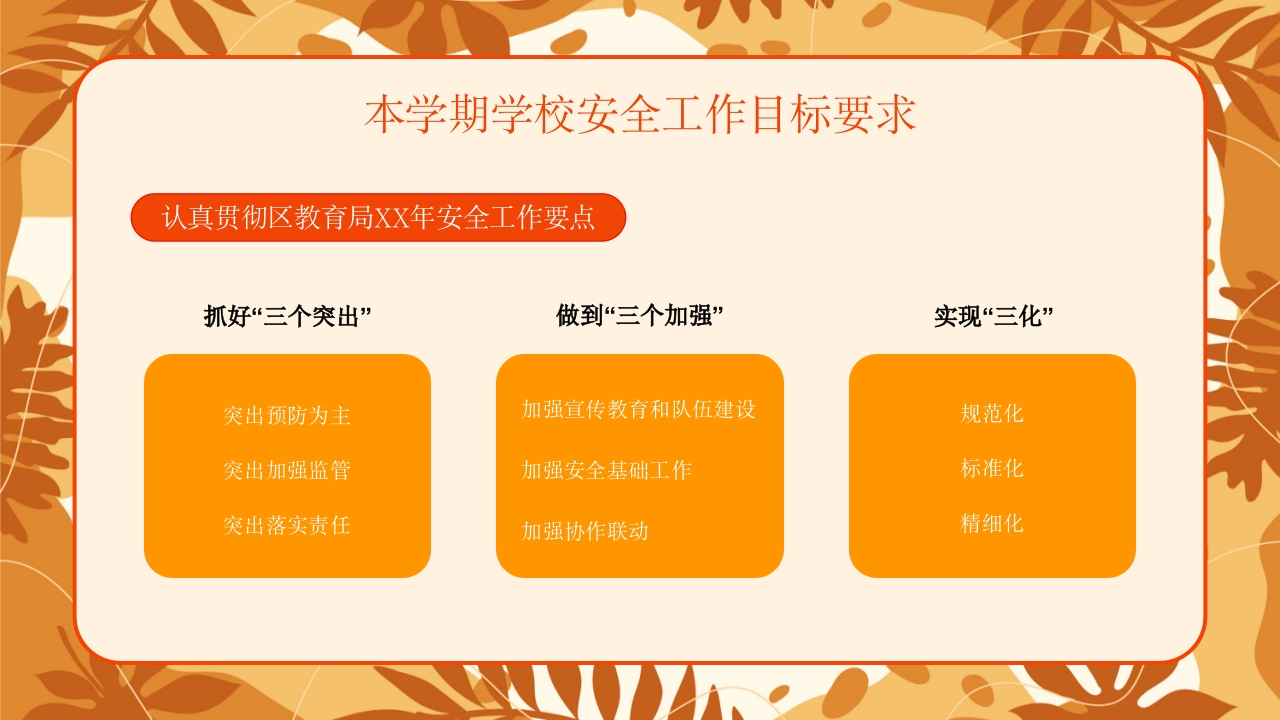 本学期学校安全工作目标要求

认真贯彻区教育局XX年安全工作要点

抓好“三个突出”

突出预防为主

突出加强监管

突出落实责任

做到“三个加强”

加强宣传教育和队伍建设

加强安全基础工作

加强协作联动

实现“三化”

规范化

标准化

精细化